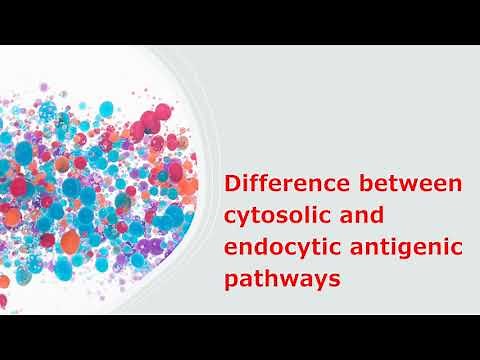 Difference between cytosolic and endocytic antigenic pathways